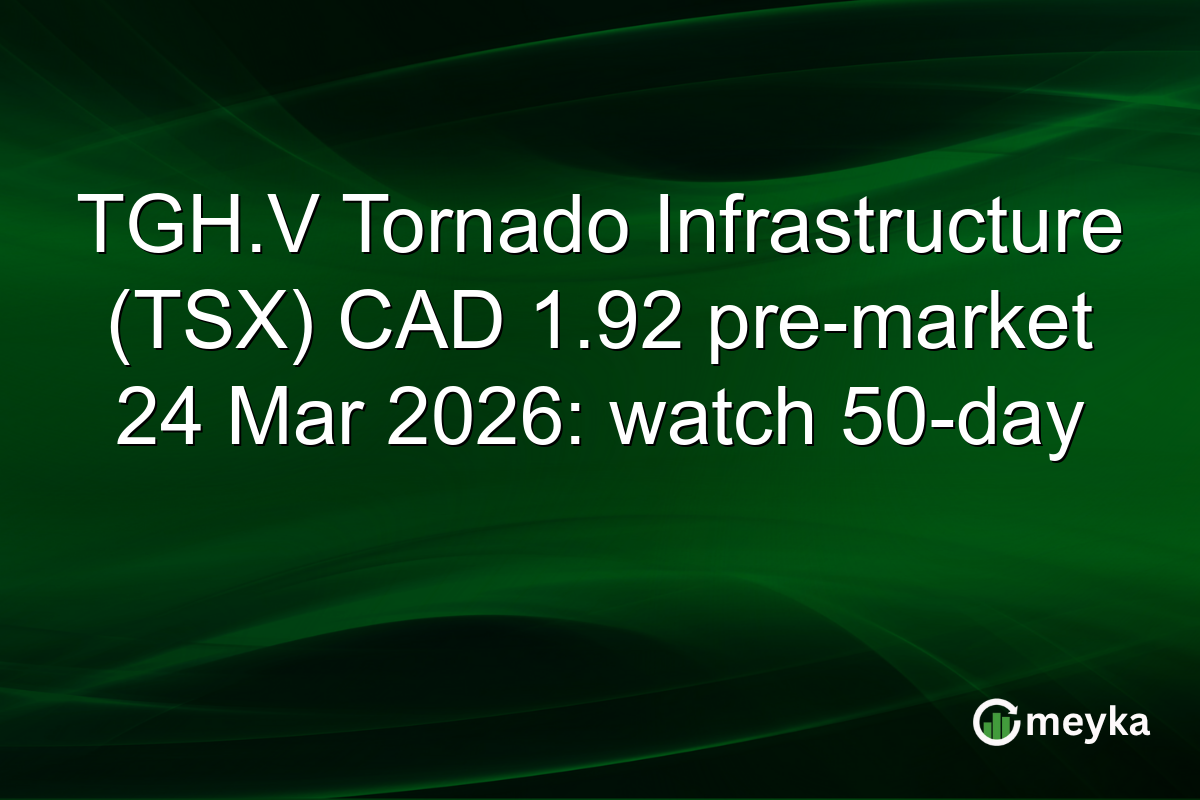 TGH.V Tornado Infrastructure (TSX) CAD 1.92 pre-market 24 Mar 2026: watch 50-day

meyka